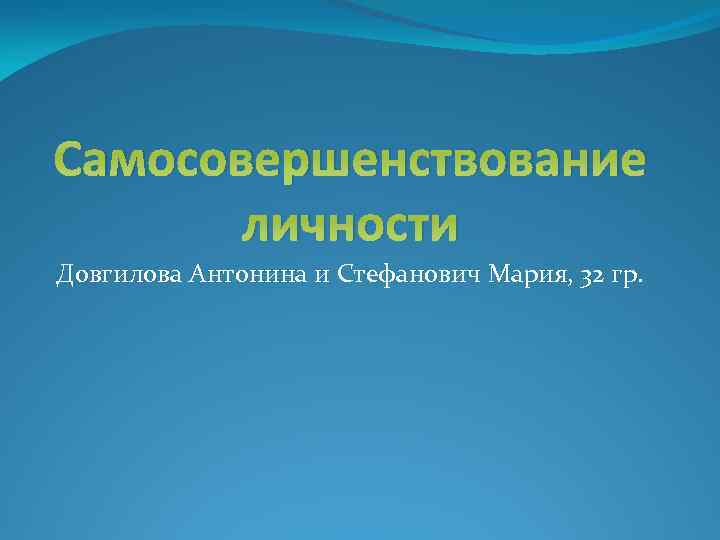 Самосовершенствование личности

Довгилова Антонина и Стефанович Мария, 32 гр.